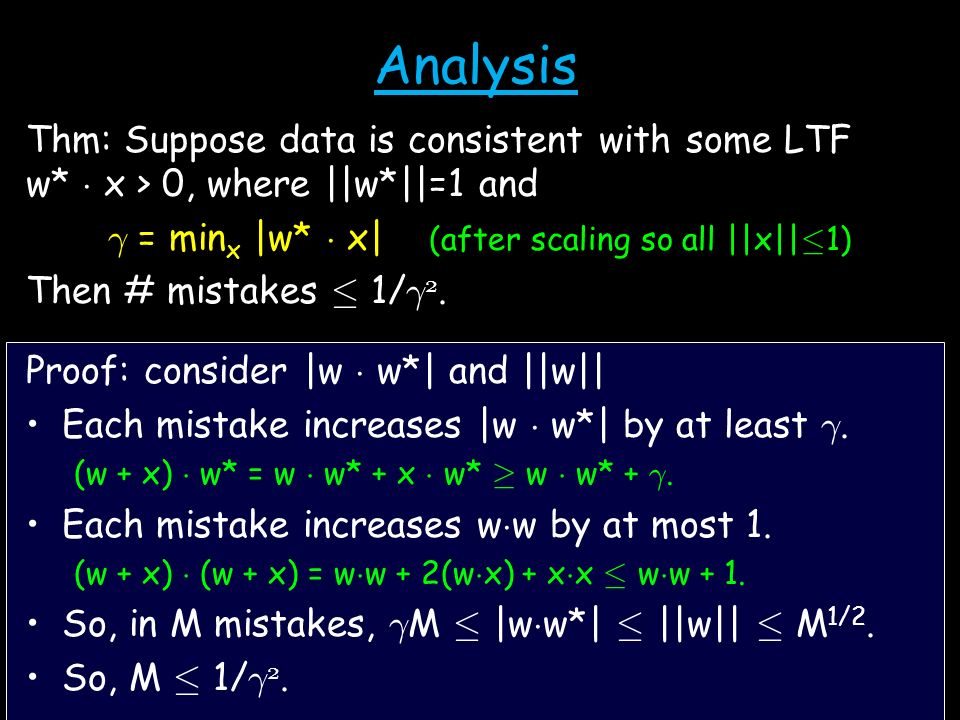 Analysis

Thm: Suppose data is consistent with some LTF $w^* \cdot x > 0$, where $||w^*||=1$ and

$\gamma = \min_x |w^* \cdot x|$ (after scaling so all $||x|| \leq 1$)

Then # mistakes $\leq 1/\gamma^2$.

Proof: consider $|w \cdot w^*|$ and $||w||$

• Each mistake increases $|w \cdot w^*|$ by at least $\gamma$.

$(w + x) \cdot w^* = w \cdot w^* + x \cdot w^* \geq w \cdot w^* + \gamma$.

• Each mistake increases $w \cdot w$ by at most 1.

$(w + x) \cdot (w + x) = w \cdot w + 2(w \cdot x) + x \cdot x \leq w \cdot w + 1$.

• So, in M mistakes, $\gamma M \leq |w \cdot w^*| \leq ||w|| \leq M^{1/2}$.

• So, $M \leq 1/\gamma^2$.